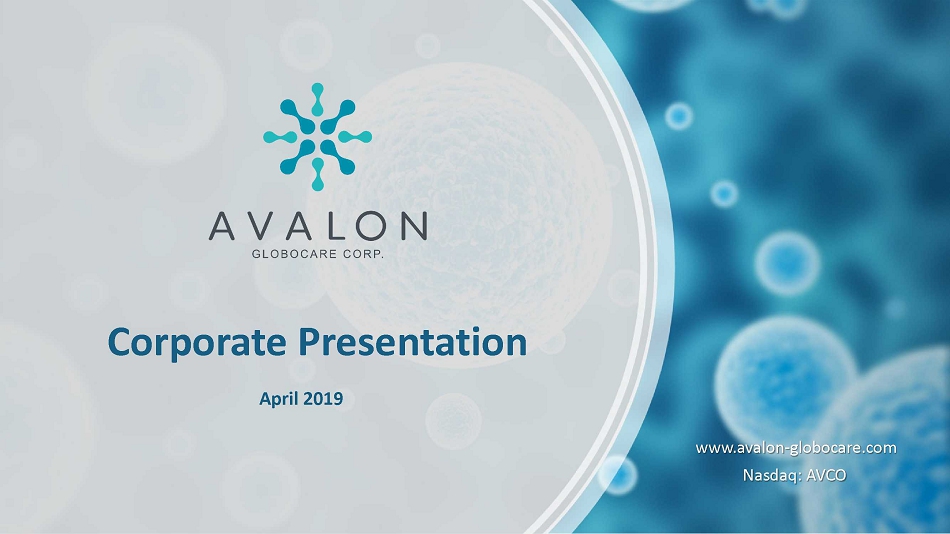 AVALON
GLOBOCARE CORP.

Corporate Presentation

April 2019

www.avalon-globocare.com
Nasdaq: AVCO